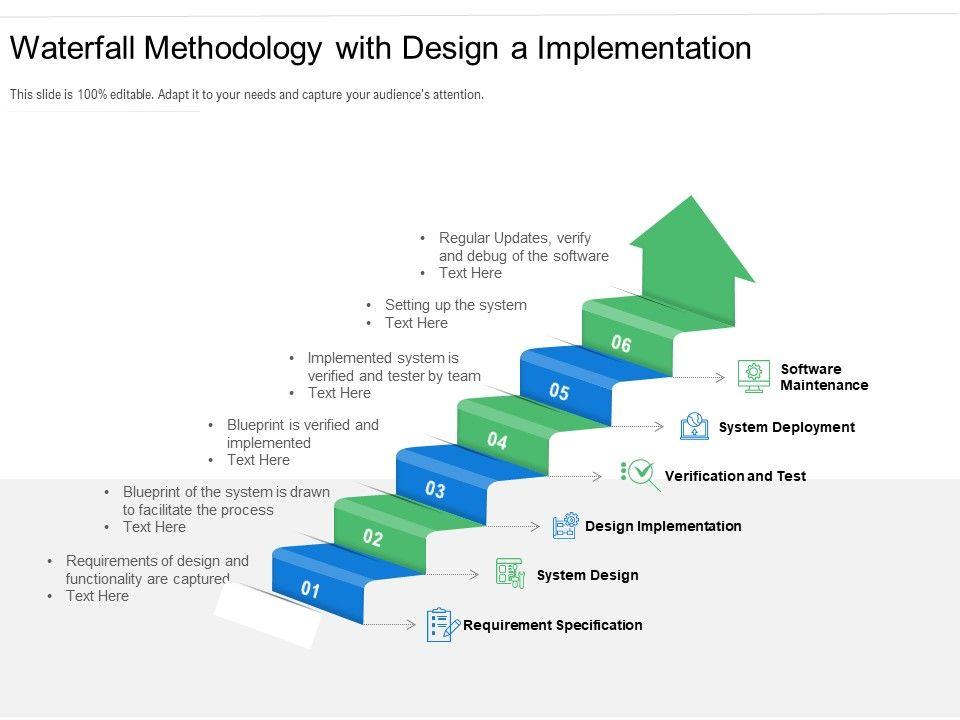 Waterfall Methodology with Design a Implementation

This slide is 100% editable. Adapt it to your needs and capture your audience's attention.

• Regular Updates, verify and debug of the software
• Text Here

• Setting up the system
• Text Here

• Implemented system is verified and tester by team
• Text Here

• Blueprint is verified and implemented
• Text Here

• Blueprint of the system is drawn to facilitate the process
• Text Here

• Requirements of design and functionality are captured
• Text Here

06

05

04

03

02

01

Software Maintenance

System Deployment

Verification and Test

Design Implementation

System Design

Requirement Specification